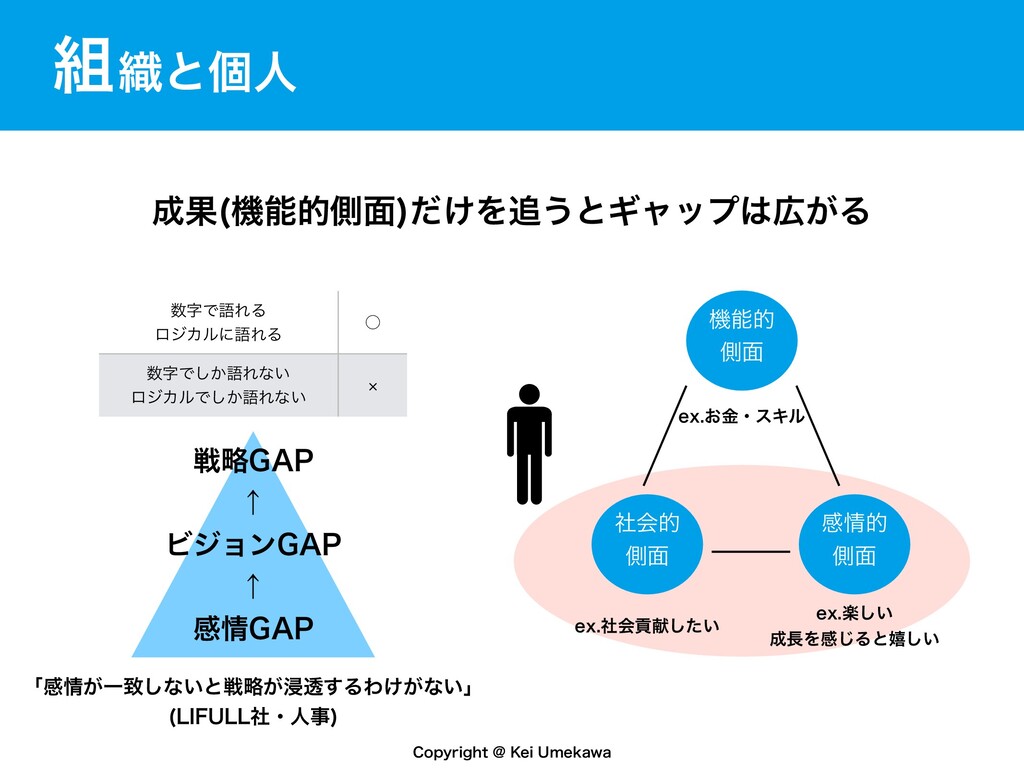 組織と個人

成果(機能的側面)だけを追うとギャップは広がる

| 数字で語れる ロジカルに語れる | ○ |
|---|---|
| 数字でしか語れない ロジカルでしか語れない | × |

戦略GAP
↑
ビジョンGAP
↑
感情GAP

「感情が一致しないと戦略が浸透するわけがない」
(LIFULL社・人事)

機能的
側面

ex.お金・スキル

社会的
側面

感情的
側面

ex.社会貢献したい

ex.楽しい
成長を感じると嬉しい

Copyright @ Kei Umekawa